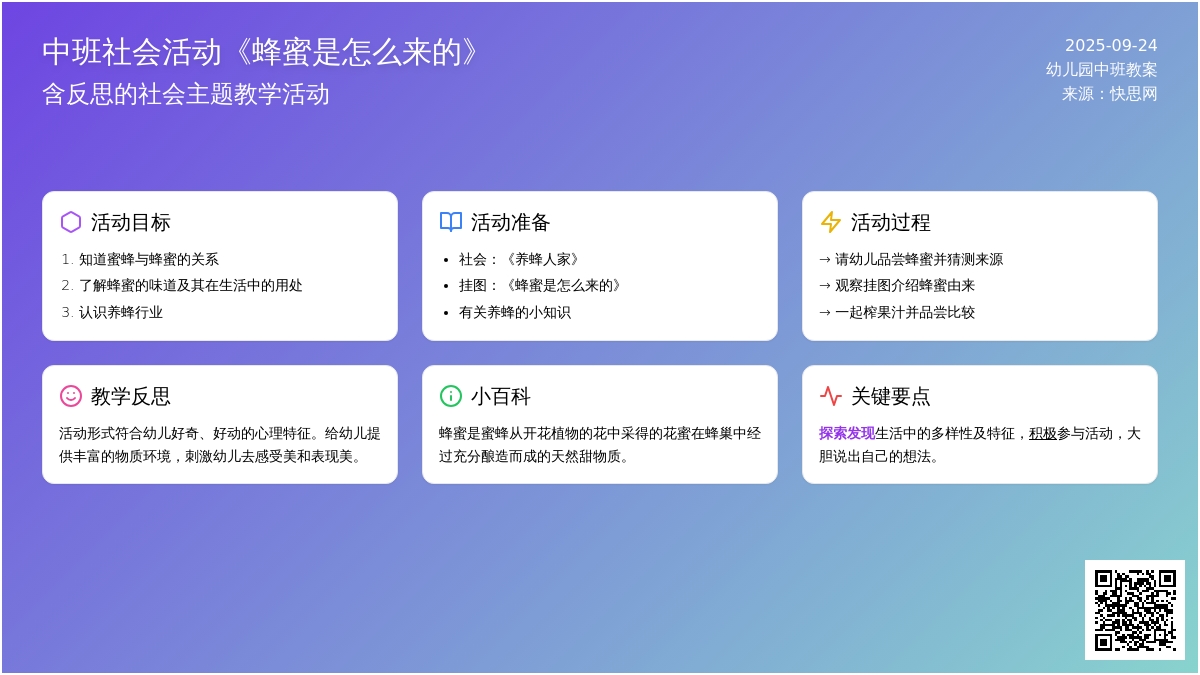 中班社会活动《蜂蜜是怎么来的》
含反思的社会主题教学活动

2025-09-24
幼儿园中班教案
来源：快思网

活动目标
1. 知道蜜蜂与蜂蜜的关系
2. 了解蜂蜜的味道及其在生活中的用处
3. 认识养蜂行业

活动准备
• 社会：《养蜂人家》
• 挂图：《蜂蜜是怎么来的》
• 有关养蜂的小知识

活动过程
→ 请幼儿品尝蜂蜜并猜测来源
→ 观察挂图介绍蜂蜜由来
→ 一起榨果汁并品尝比较

教学反思
活动形式符合幼儿好奇、好动的心理特征。给幼儿提供丰富的物质环境，刺激幼儿去感受美和表现美。

小百科
蜂蜜是蜜蜂从开花植物的花中采得的花蜜在蜂巢中经过充分酿造而成的天然甜物质。

关键要点
探索发现生活中的多样性及特征，积极参与活动，大胆说出自己的想法。